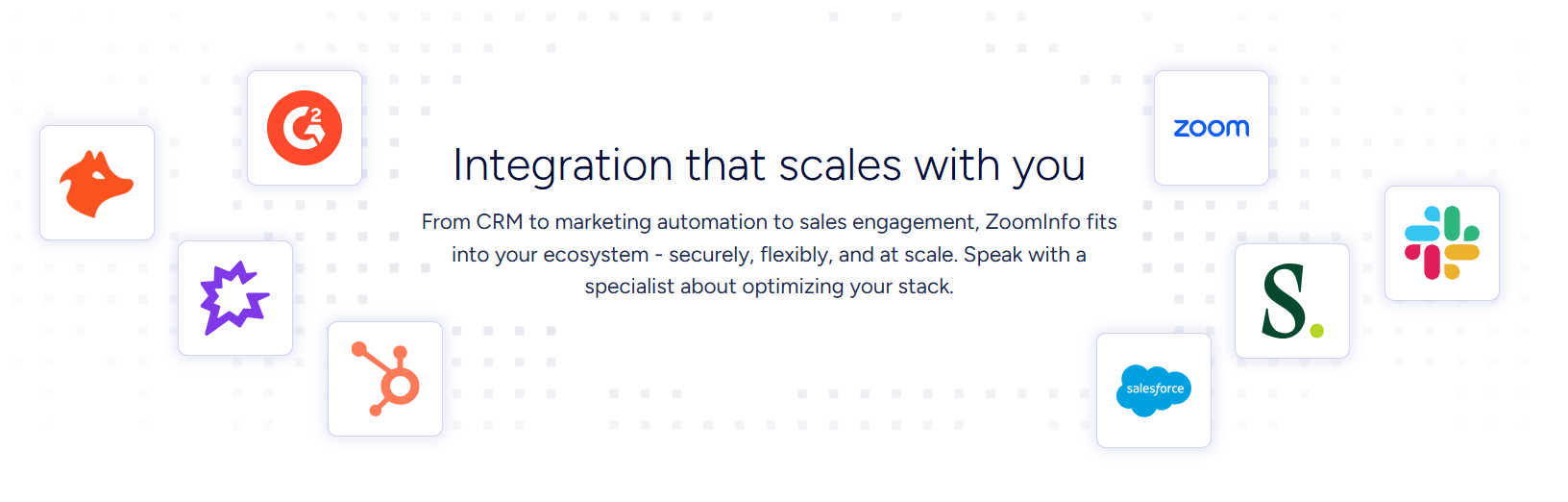 Integration that scales with you

From CRM to marketing automation to sales engagement, ZoomInfo fits into your ecosystem - securely, flexibly, and at scale. Speak with a specialist about optimizing your stack.

zoom

S.

salesforce